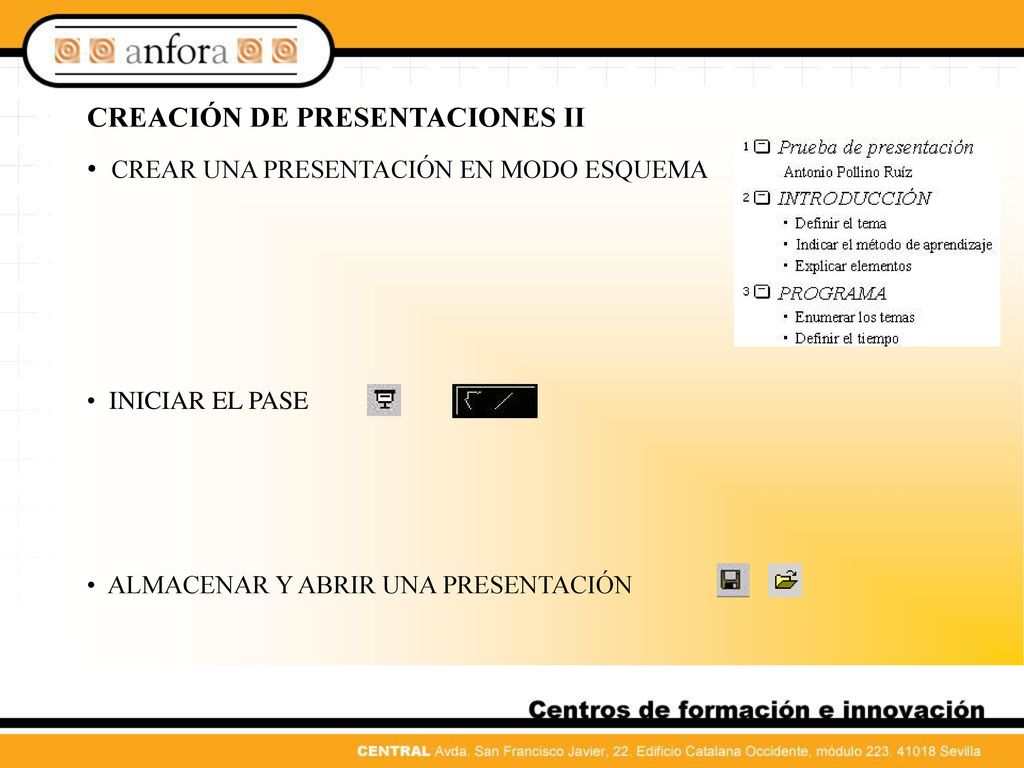 anfora

CREACIÓN DE PRESENTACIONES II

• CREAR UNA PRESENTACIÓN EN MODO ESQUEMA

1 Prueba de presentación
Antonio Pollino Ruíz
2 INTRODUCCIÓN
• Definir el tema
• Indicar el método de aprendizaje
• Explicar elementos
3 PROGRAMA
• Enumerar los temas
• Definir el tiempo

• INICIAR EL PASE

• ALMACENAR Y ABRIR UNA PRESENTACIÓN

Centros de formación e innovación

CENTRAL Avda. San Francisco Javier, 22. Edificio Catalana Occidente, módulo 223. 41018 Sevilla